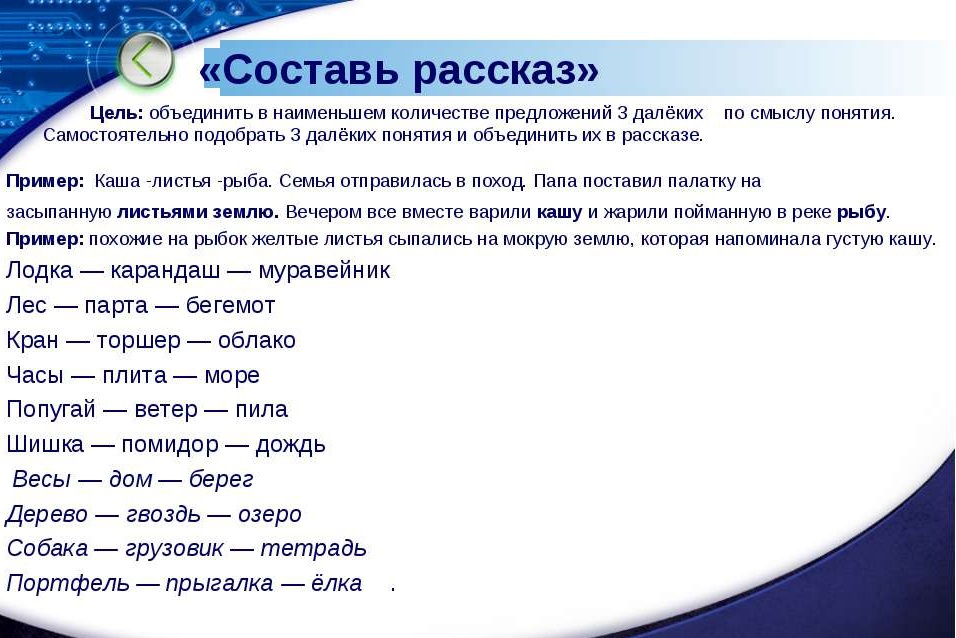 «Составь рассказ»

Цель: объединить в наименьшем количестве предложений 3 далёких по смыслу понятия. Самостоятельно подобрать 3 далёких понятия и объединить их в рассказе.

Пример: Каша -листья -рыба. Семья отправилась в поход. Папа поставил палатку на засыпанную листьями землю. Вечером все вместе варили кашу и жарили пойманную в реке рыбу.

Пример: похожие на рыбок желтые листья сыпались на мокрую землю, которая напоминала густую кашу.

Лодка — карандаш — муравейник

Лес — парта — бегемот

Кран — торшер — облако

Часы — плита — море

Попугай — ветер — пила

Шишка — помидор — дождь

Весы — дом — берег

Дерево — гвоздь — озеро

Собака — грузовик — тетрадь

Портфель — прыгалка — ёлка .